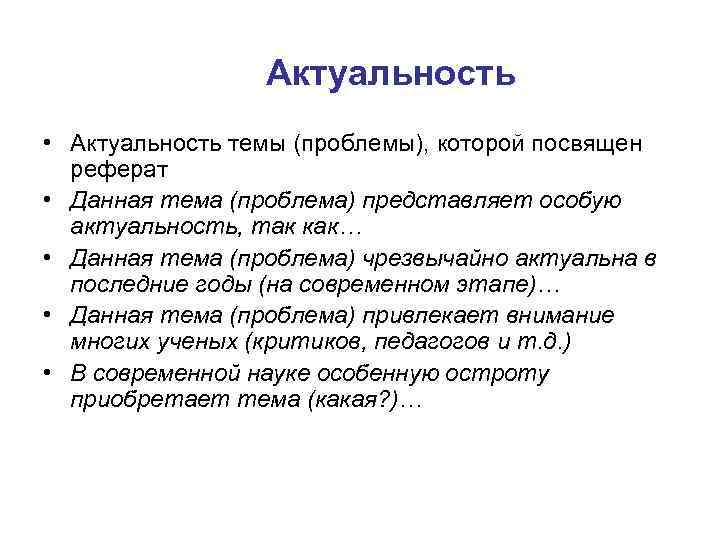 Актуальность

• Актуальность темы (проблемы), которой посвящен реферат
• Данная тема (проблема) представляет особую актуальность, так как…
• Данная тема (проблема) чрезвычайно актуальна в последние годы (на современном этапе)…
• Данная тема (проблема) привлекает внимание многих ученых (критиков, педагогов и т.д.)
• В современной науке особенную остроту приобретает тема (какая?)…